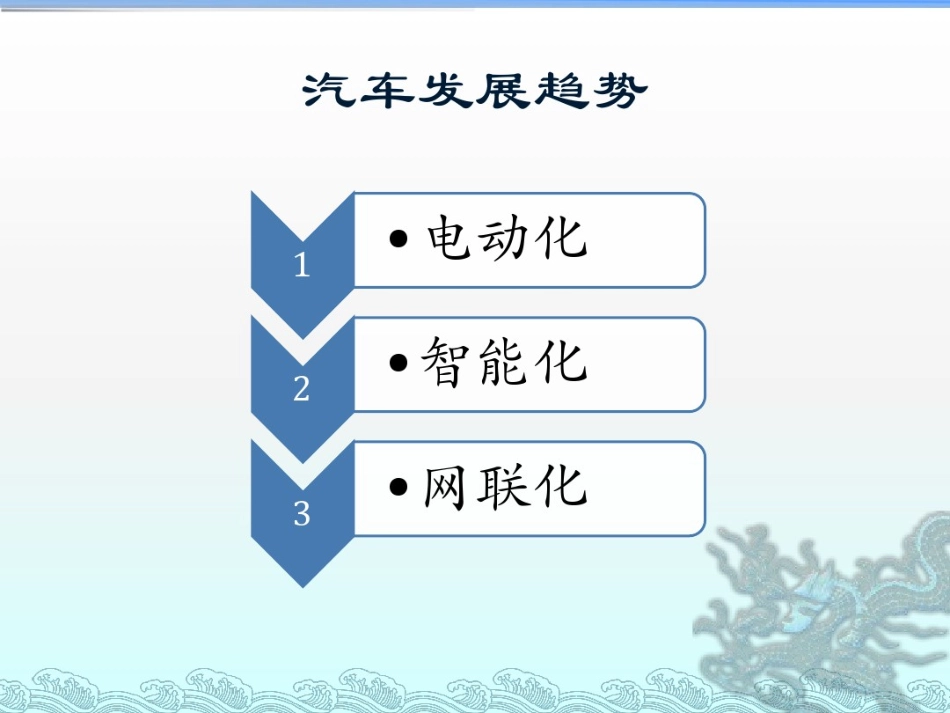 汽车发展趋势

1

• 电动化

2

• 智能化

3

• 网联化